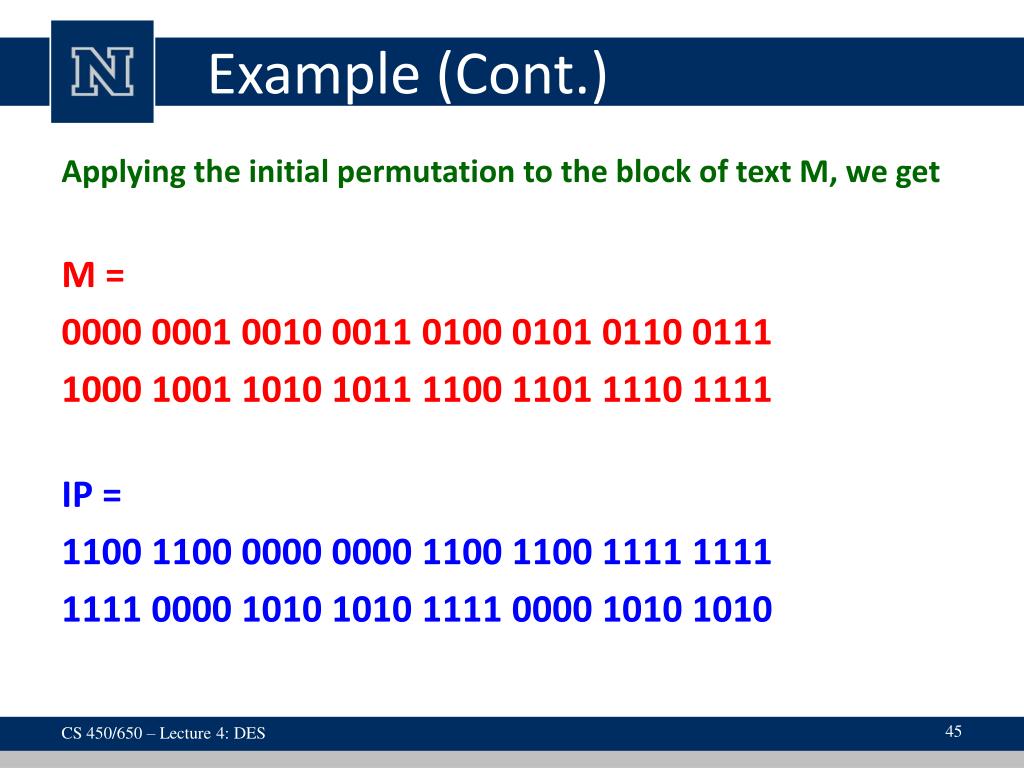 N

Example (Cont.)

Applying the initial permutation to the block of text M, we get

M =
0000 0001 0010 0011 0100 0101 0110 0111
1000 1001 1010 1011 1100 1101 1110 1111

IP =
1100 1100 0000 0000 1100 1100 1111 1111
1111 0000 1010 1010 1111 0000 1010 1010

CS 450/650 – Lecture 4: DES

45